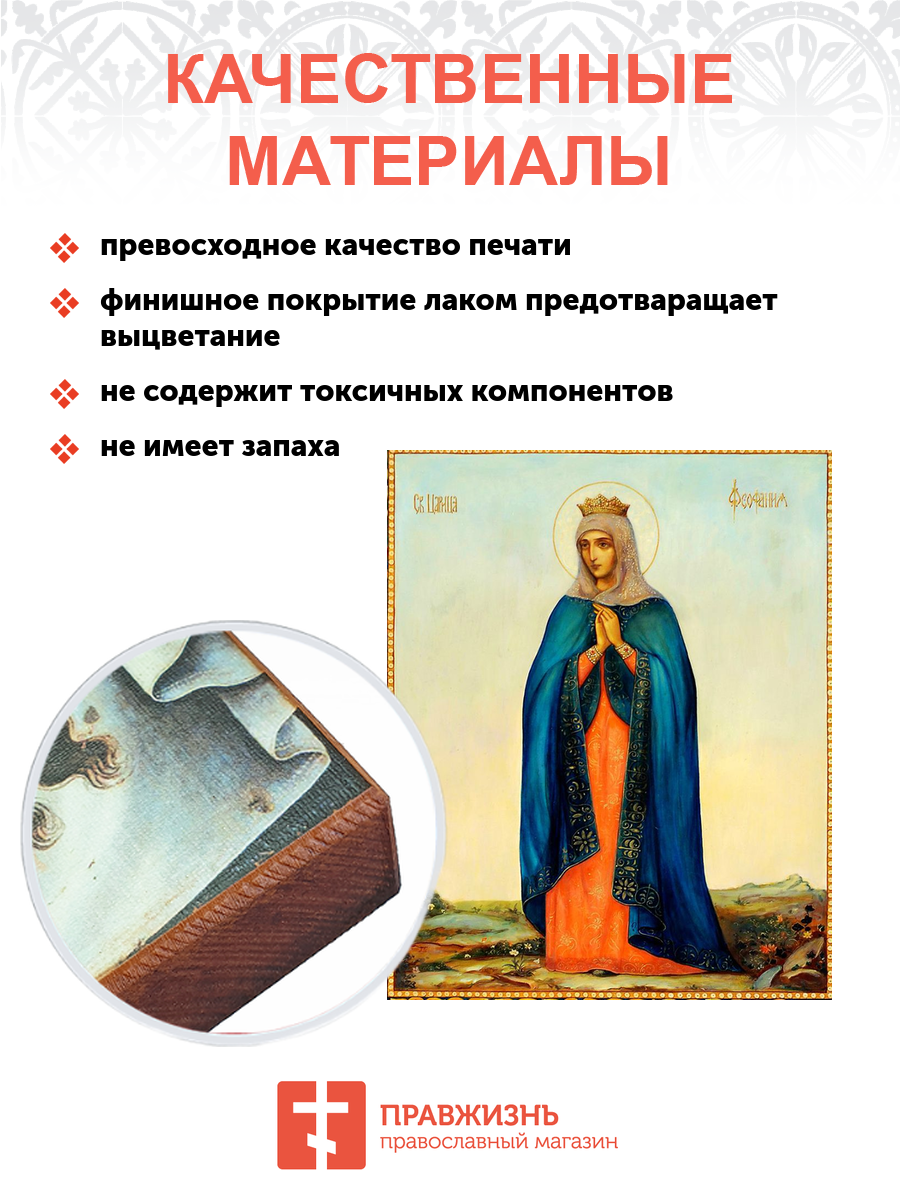 КАЧЕСТВЕННЫЕ МАТЕРИАЛЫ

превосходное качество печати

финишное покрытие лаком предотваращает выцветание

не содержит токсичных компонентов

не имеет запаха

Св. Царица

Феофания

ПРАВЖИЗНЬ
православный магазин